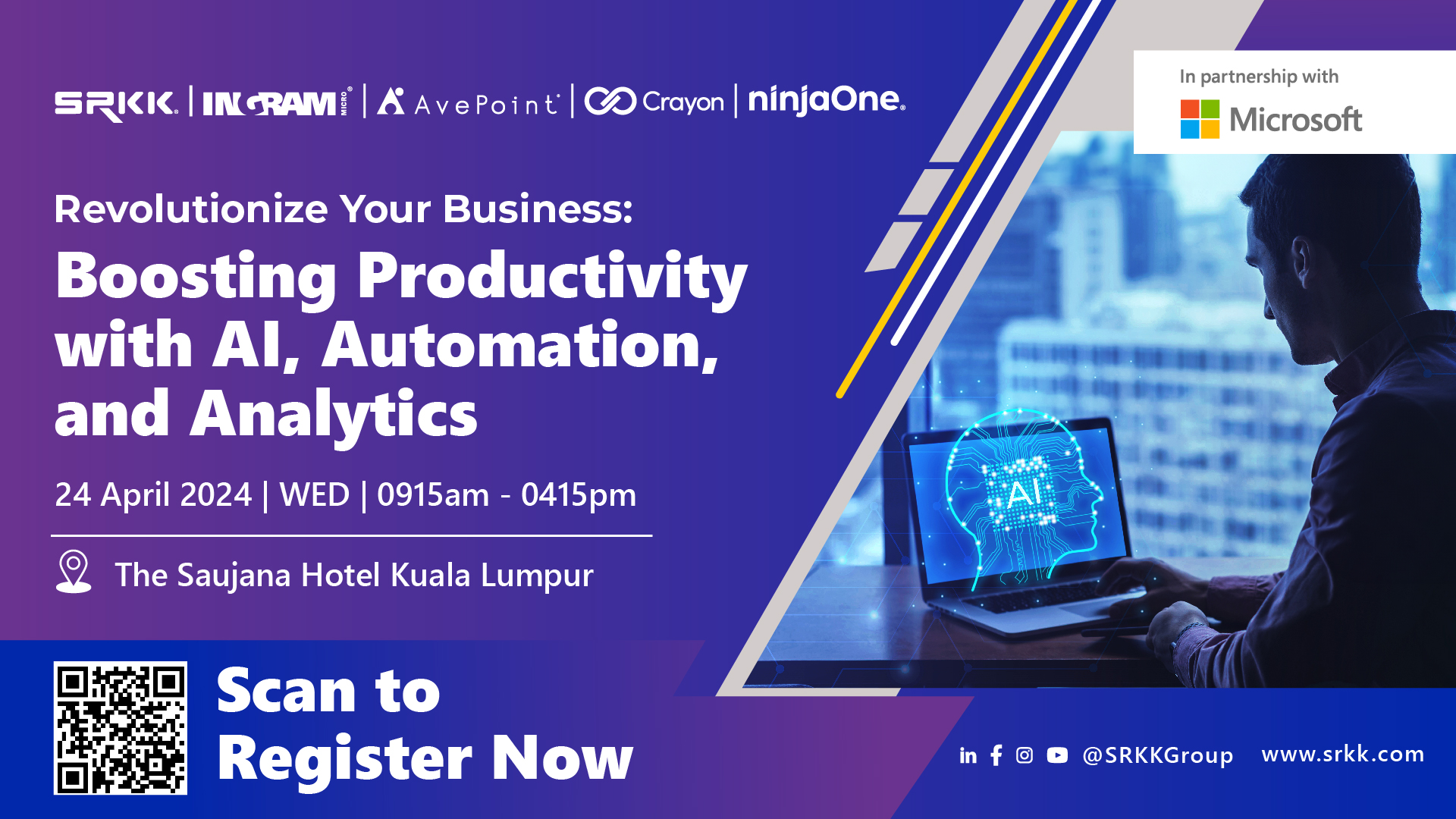 SRKK | INGRAM MICRO | AvePoint | Crayon | ninjaOne

In partnership with
Microsoft

Revolutionize Your Business:
Boosting Productivity with AI, Automation, and Analytics

24 April 2024 | WED | 0915am - 0415pm

The Saujana Hotel Kuala Lumpur

AI

Scan to Register Now

@SRKKGroup www.srkk.com